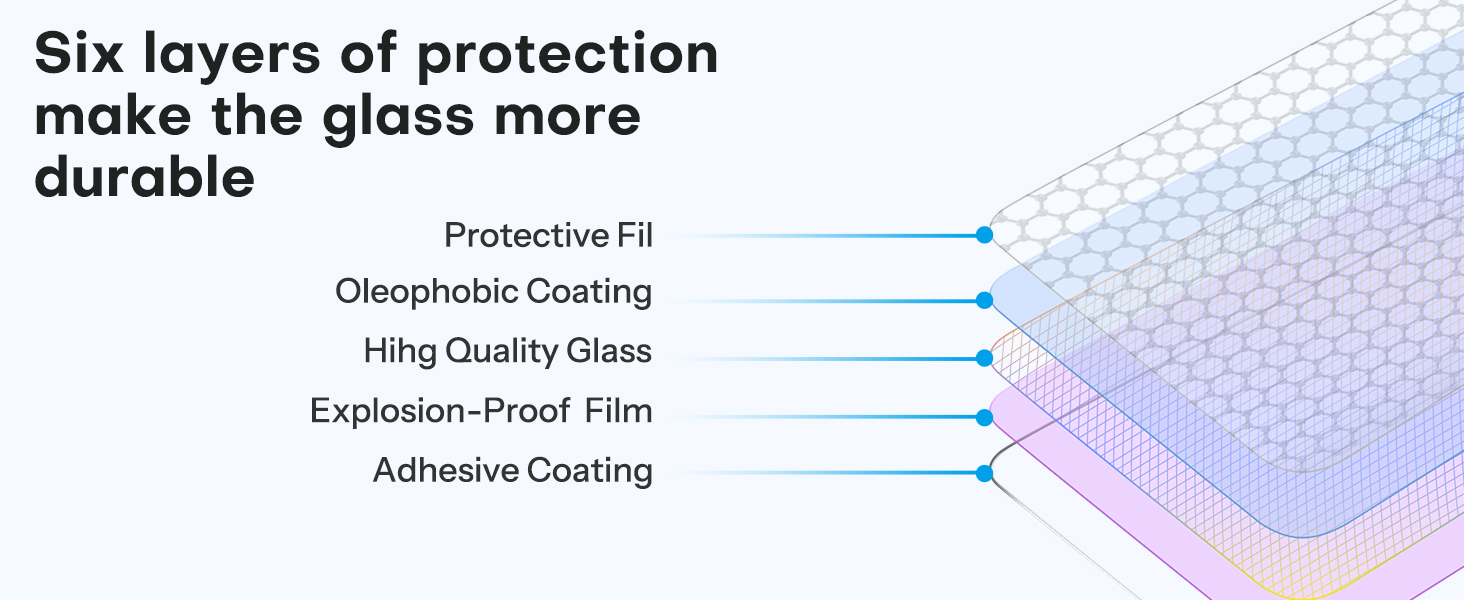 Six layers of protection make the glass more durable

Protective Fil

Oleophobic Coating

Hihg Quality Glass

Explosion-Proof Film

Adhesive Coating